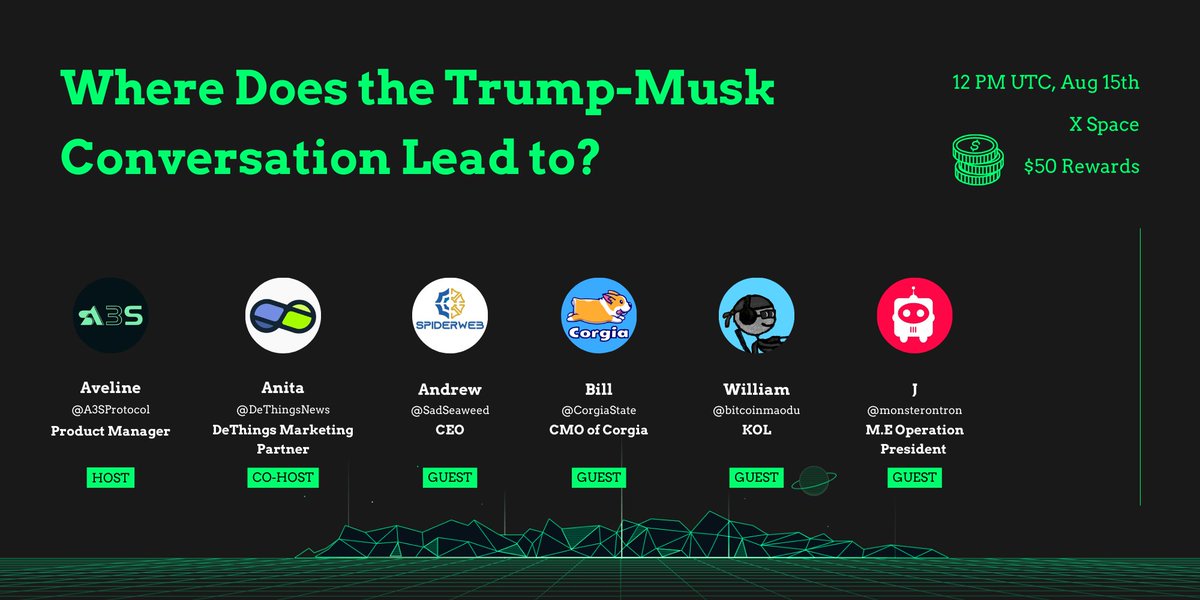 Where Does the Trump-Musk Conversation Lead to?

12 PM UTC, Aug 15th

X Space

$50 Rewards

A3S

Aveline
@A3SProtocol
Product Manager
HOST

Anita
@DeThingsNews
DeThings Marketing Partner
CO-HOST

SPIDERWEB

Andrew
@SadSeaweed
CEO
GUEST

Corgia

Bill
@CorgiaState
CMO of Corgia
GUEST

William
@bitcoinmaodu
KOL
GUEST

J
@monsterontron
M.E Operation President
GUEST